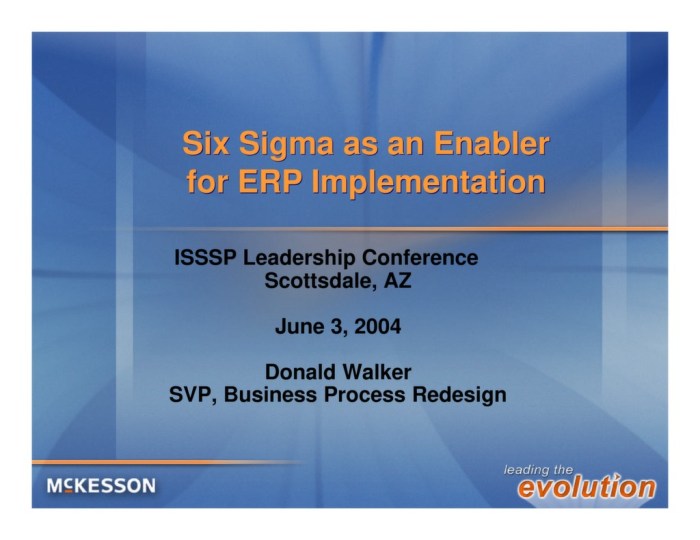 Six Sigma as an Enabler for ERP Implementation

ISSSP Leadership Conference
Scottsdale, AZ

June 3, 2004

Donald Walker
SVP, Business Process Redesign

McKESSON

leading the evolution